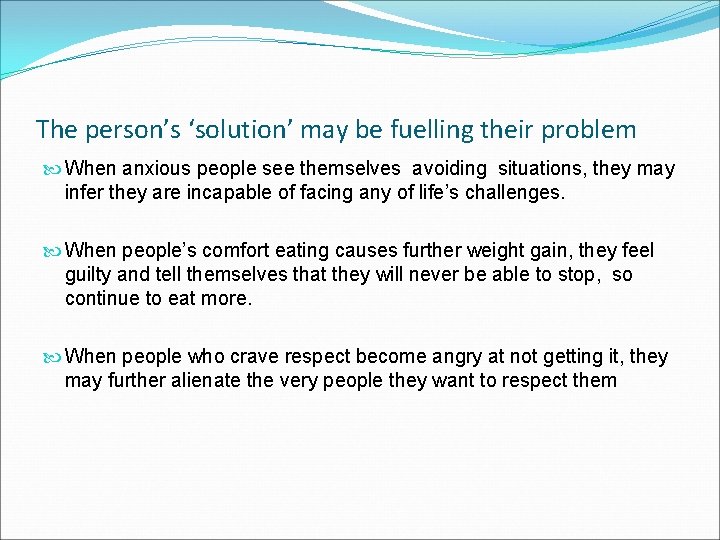 The person's 'solution' may be fuelling their problem

When anxious people see themselves avoiding situations, they may infer they are incapable of facing any of life's challenges.

When people's comfort eating causes further weight gain, they feel guilty and tell themselves that they will never be able to stop, so continue to eat more.

When people who crave respect become angry at not getting it, they may further alienate the very people they want to respect them